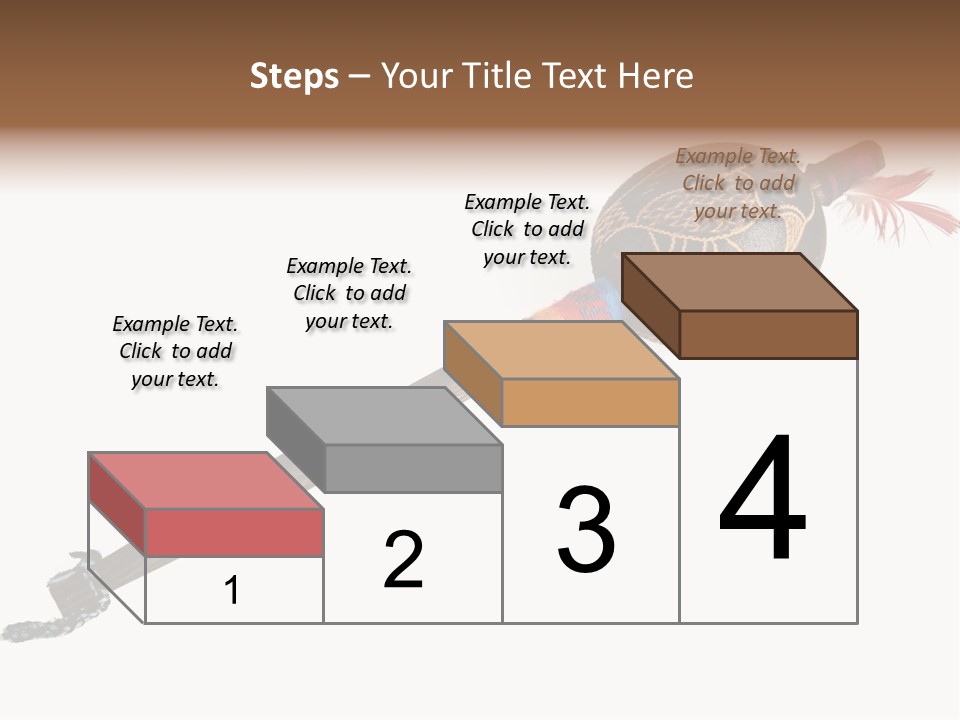 Steps – Your Title Text Here

Example Text. Click to add your text.

Example Text. Click to add your text.

Example Text. Click to add your text.

Example Text. Click to add your text.

1

2

3

4